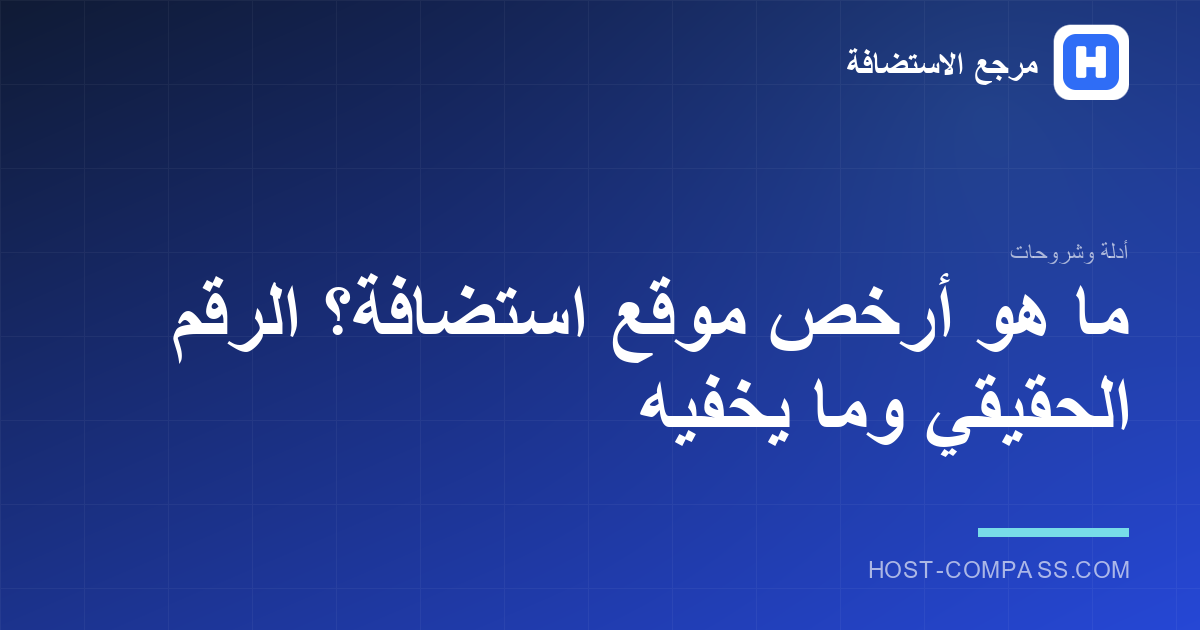 H
مرجع الاستضافة

أدلة وشروحات

ما هو أرخص موقع استضافة؟ الرقم الحقيقي وما يخفيه

HOST-COMPASS.COM